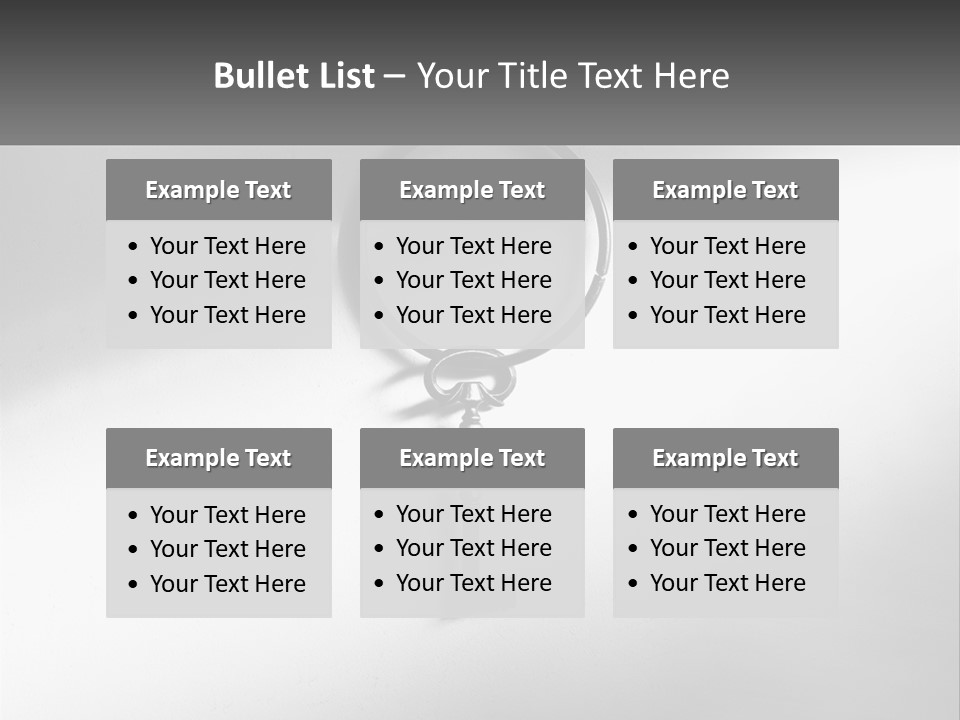 Bullet List – Your Title Text Here

Example Text
• Your Text Here
• Your Text Here
• Your Text Here

Example Text
• Your Text Here
• Your Text Here
• Your Text Here

Example Text
• Your Text Here
• Your Text Here
• Your Text Here

Example Text
• Your Text Here
• Your Text Here
• Your Text Here

Example Text
• Your Text Here
• Your Text Here
• Your Text Here

Example Text
• Your Text Here
• Your Text Here
• Your Text Here